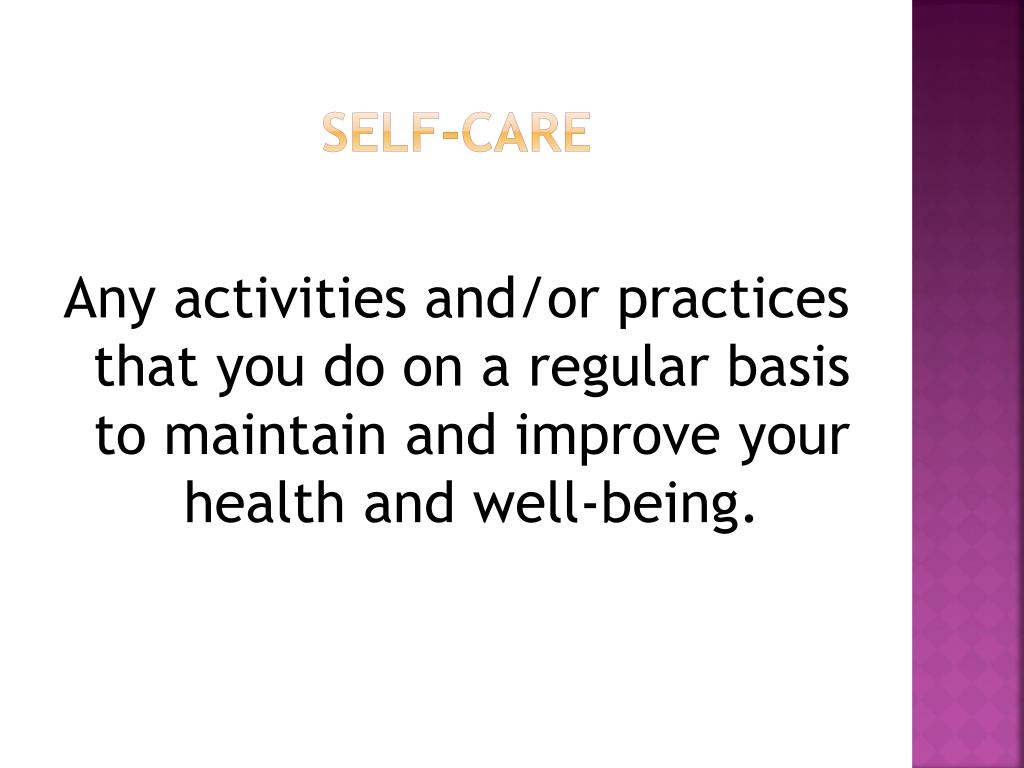 SELF-CARE

Any activities and/or practices that you do on a regular basis to maintain and improve your health and well-being.